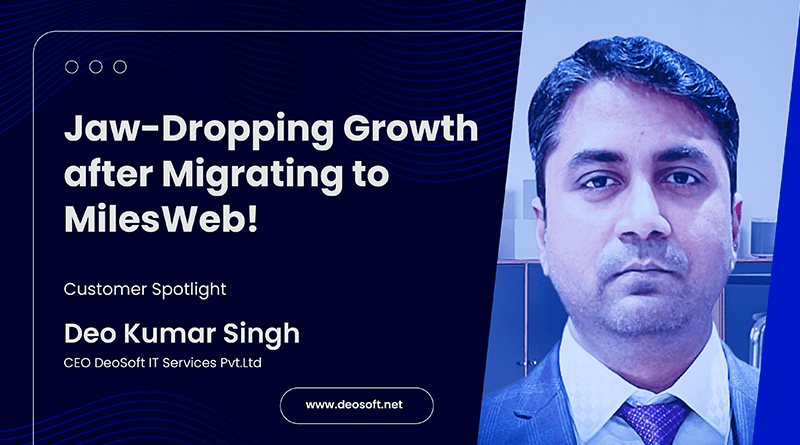 Jaw-Dropping Growth after Migrating to MilesWeb!

Customer Spotlight

Deo Kumar Singh

CEO DeoSoft IT Services Pvt.Ltd

www.deosoft.net